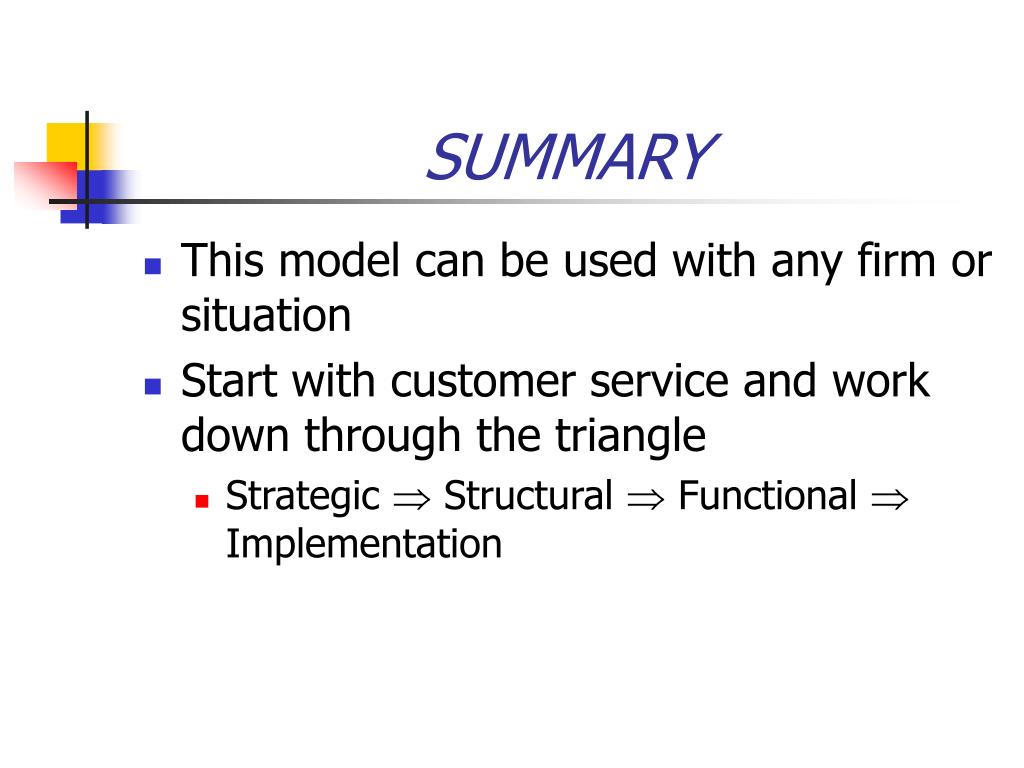 SUMMARY

This model can be used with any firm or situation

Start with customer service and work down through the triangle

Strategic $\Rightarrow$ Structural $\Rightarrow$ Functional $\Rightarrow$ Implementation